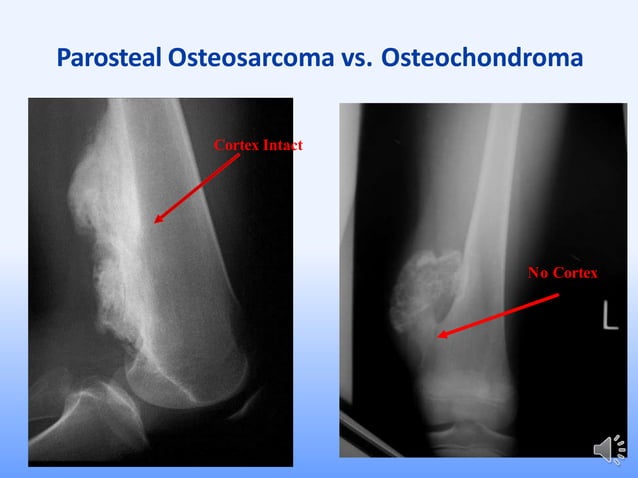 Parosteal Osteosarcoma vs. Osteochondroma

Cortex Intact

No Cortex

L